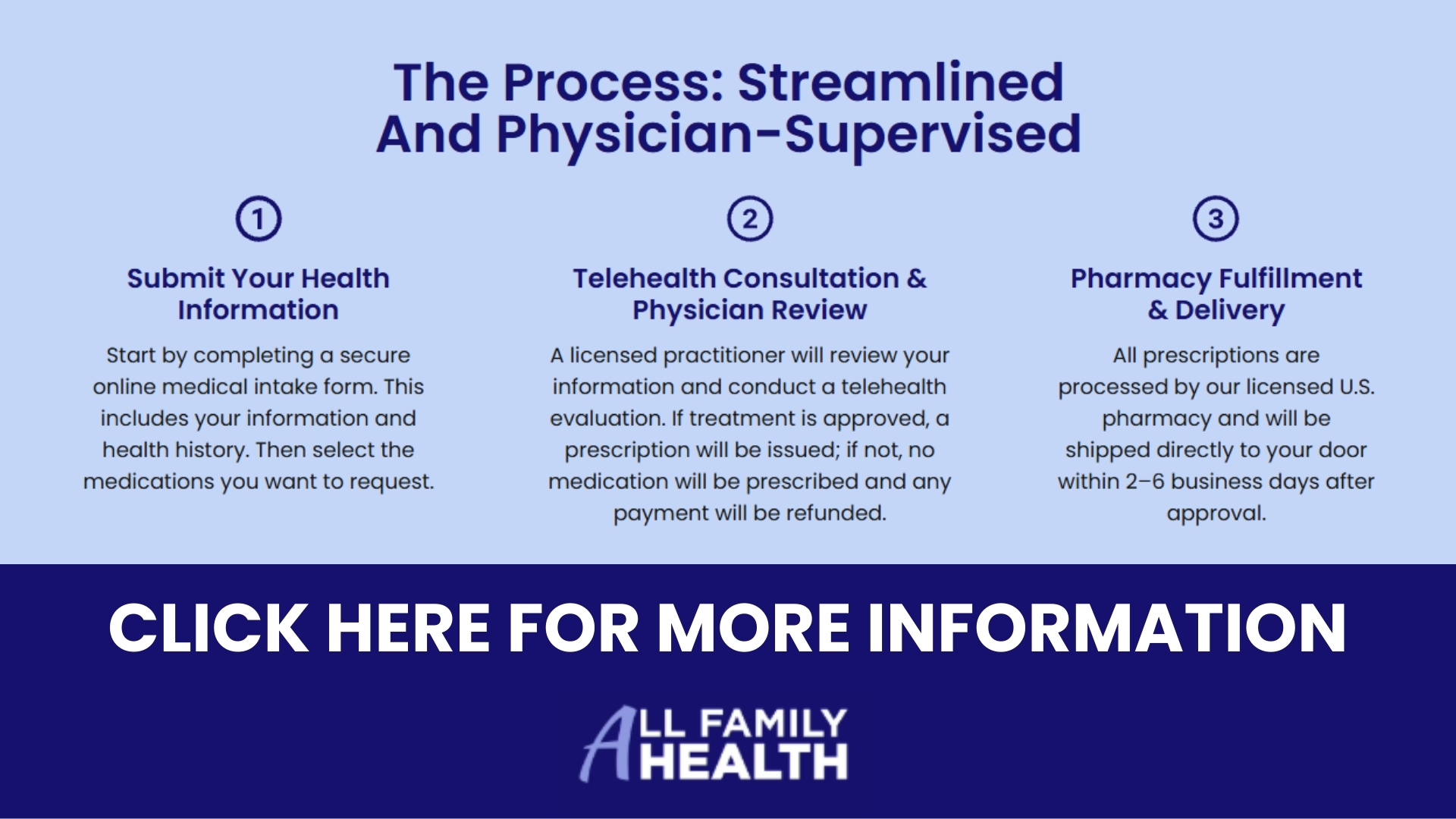 The Process: Streamlined And Physician-Supervised

1

Submit Your Health Information

Start by completing a secure online medical intake form. This includes your information and health history. Then select the medications you want to request.

2

Telehealth Consultation & Physician Review

A licensed practitioner will review your information and conduct a telehealth evaluation. If treatment is approved, a prescription will be issued; if not, no medication will be prescribed and any payment will be refunded.

3

Pharmacy Fulfillment & Delivery

All prescriptions are processed by our licensed U.S. pharmacy and will be shipped directly to your door within 2–6 business days after approval.

CLICK HERE FOR MORE INFORMATION

ALL FAMILY HEALTH